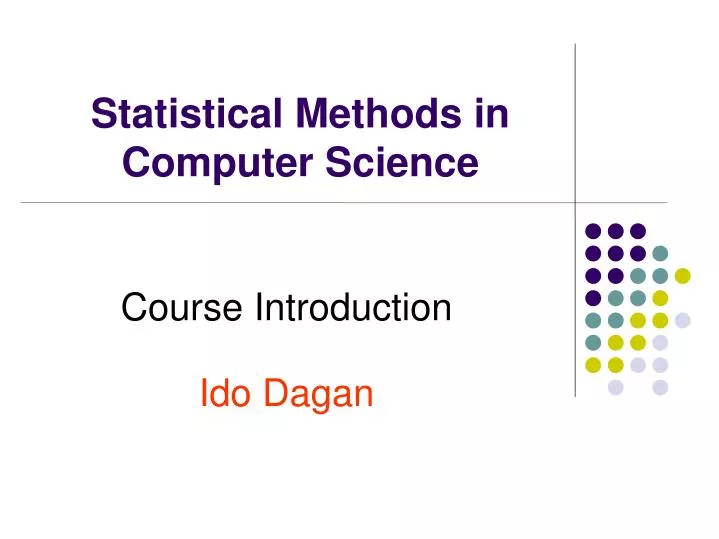 Statistical Methods in Computer Science

Course Introduction

Ido Dagan